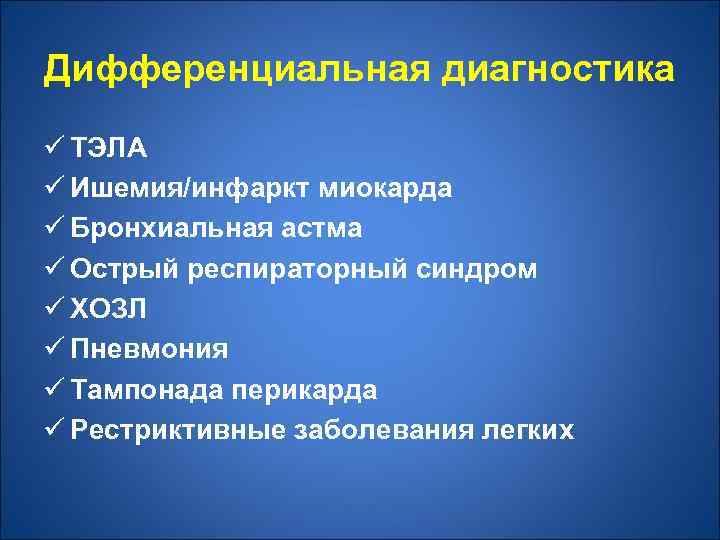 Дифференциальная диагностика

✓ ТЭЛА
✓ Ишемия/инфаркт миокарда
✓ Бронхиальная астма
✓ Острый респираторный синдром
✓ ХОЗЛ
✓ Пневмония
✓ Тампонада перикарда
✓ Рестриктивные заболевания легких